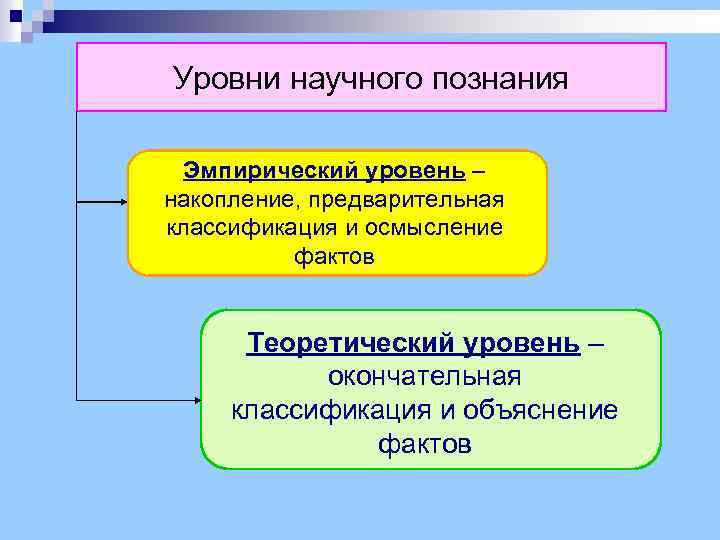 Уровни научного познания

Эмпирический уровень – накопление, предварительная классификация и осмысление фактов

Теоретический уровень – окончательная классификация и объяснение фактов